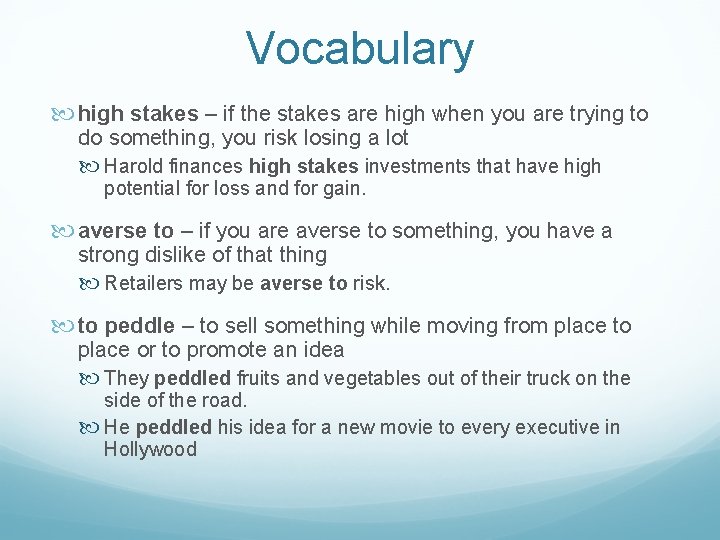 Vocabulary

high stakes – if the stakes are high when you are trying to do something, you risk losing a lot

Harold finances high stakes investments that have high potential for loss and for gain.

averse to – if you are averse to something, you have a strong dislike of that thing

Retailers may be averse to risk.

to peddle – to sell something while moving from place to place or to promote an idea

They peddled fruits and vegetables out of their truck on the side of the road.

He peddled his idea for a new movie to every executive in Hollywood